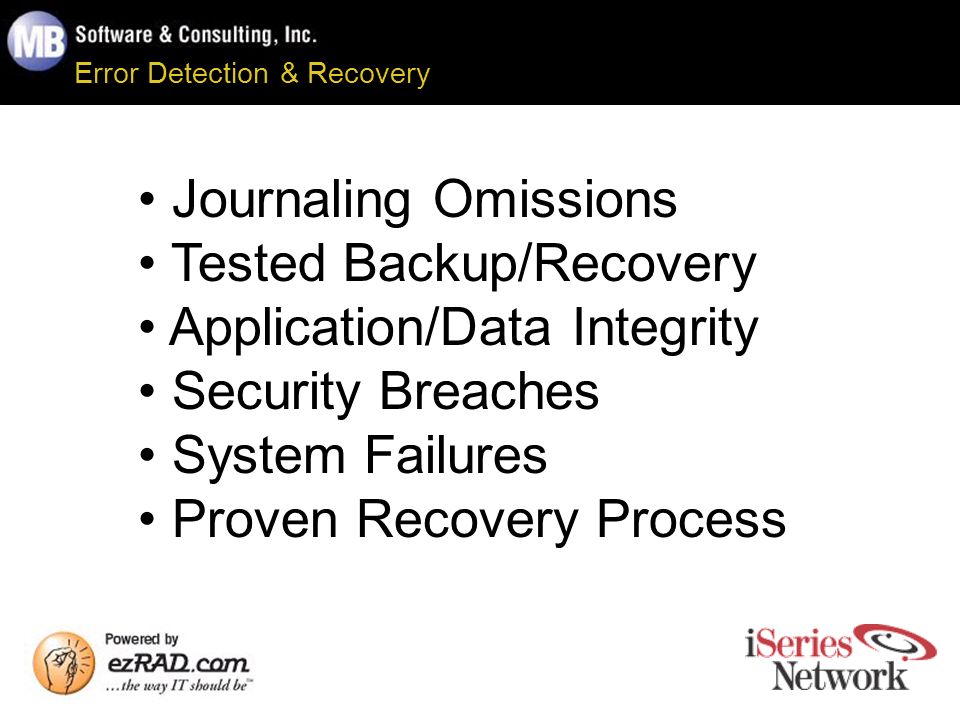 MB Software & Consulting, Inc.
Error Detection & Recovery

• Journaling Omissions
• Tested Backup/Recovery
• Application/Data Integrity
• Security Breaches
• System Failures
• Proven Recovery Process

Powered by
ezRAD.com
...the way IT should be™

iSeries Network